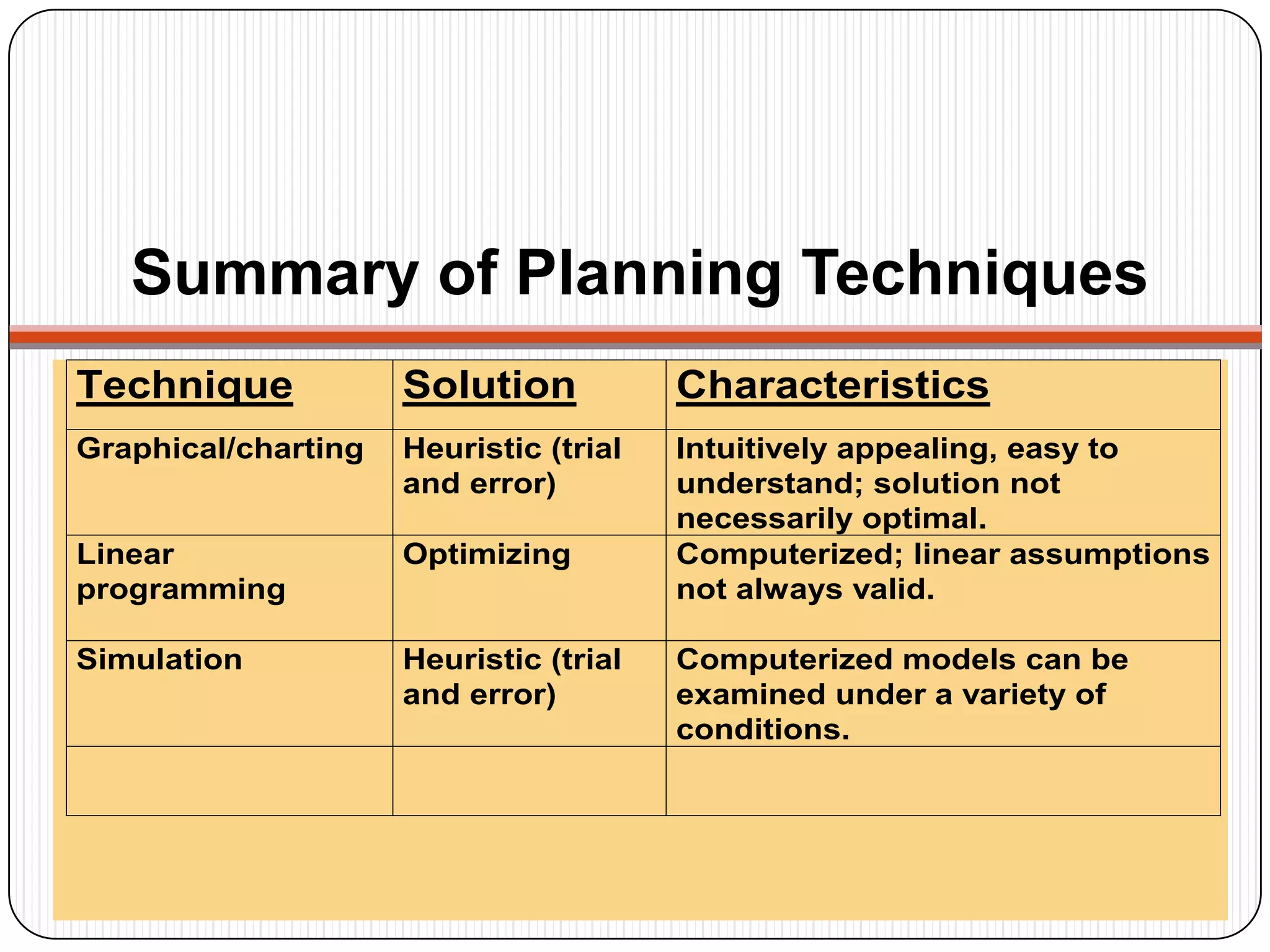 Summary of Planning Techniques

| Technique | Solution | Characteristics |
|---|---|---|
| Graphical/charting | Heuristic (trial and error) | Intuitively appealing, easy to understand; solution not necessarily optimal. |
| Linear programming | Optimizing | Computerized; linear assumptions not always valid. |
| Simulation | Heuristic (trial and error) | Computerized models can be examined under a variety of conditions. |
| | | |